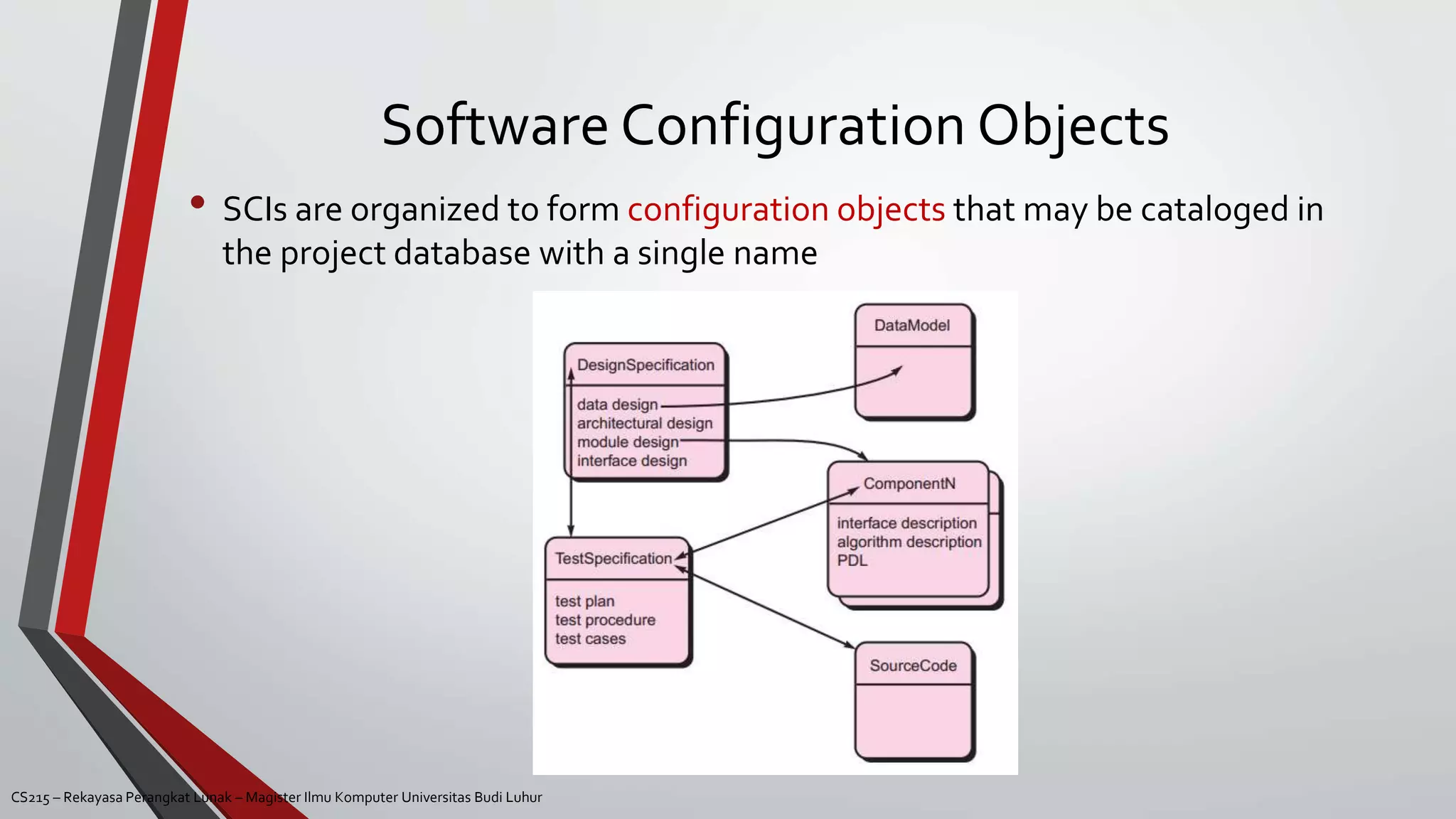 Software Configuration Objects

• SCIs are organized to form configuration objects that may be cataloged in the project database with a single name

DataModel

DesignSpecification

data design
architectural design
module design
interface design

ComponentN

interface description
algorithm description
PDL

TestSpecification

test plan
test procedure
test cases

SourceCode

CS215 – Rekayasa Perangkat Lunak – Magister Ilmu Komputer Universitas Budi Luhur